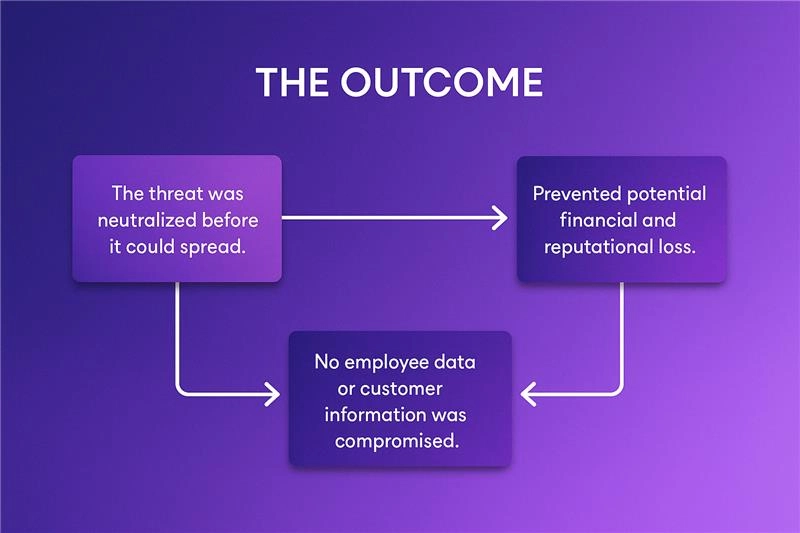 THE OUTCOME

The threat was neutralized before it could spread.

Prevented potential financial and reputational loss.

No employee data or customer information was compromised.